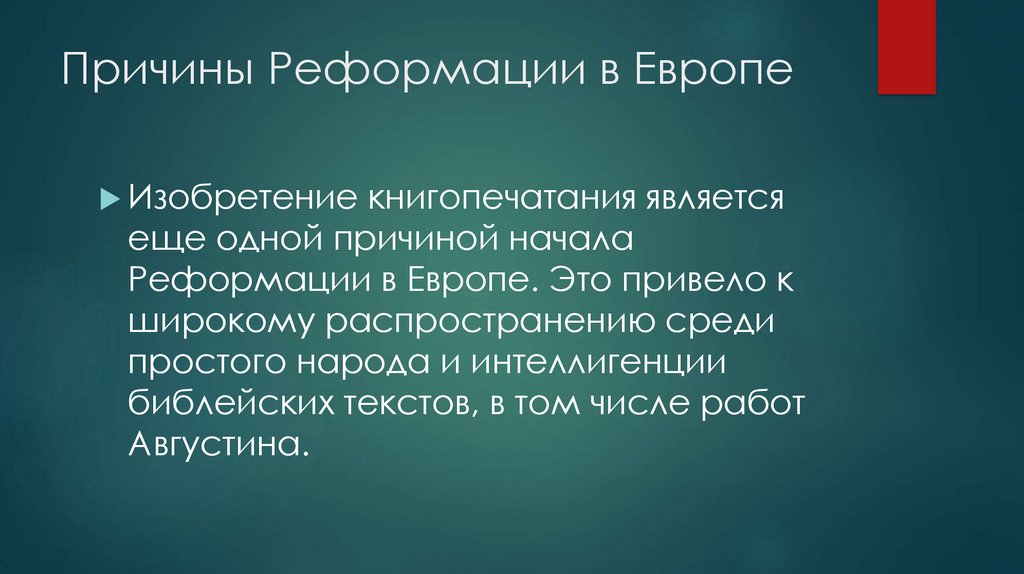 Причины Реформации в Европе

Изобретение книгопечатания является еще одной причиной начала Реформации в Европе. Это привело к широкому распространению среди простого народа и интеллигенции библейских текстов, в том числе работ Августина.